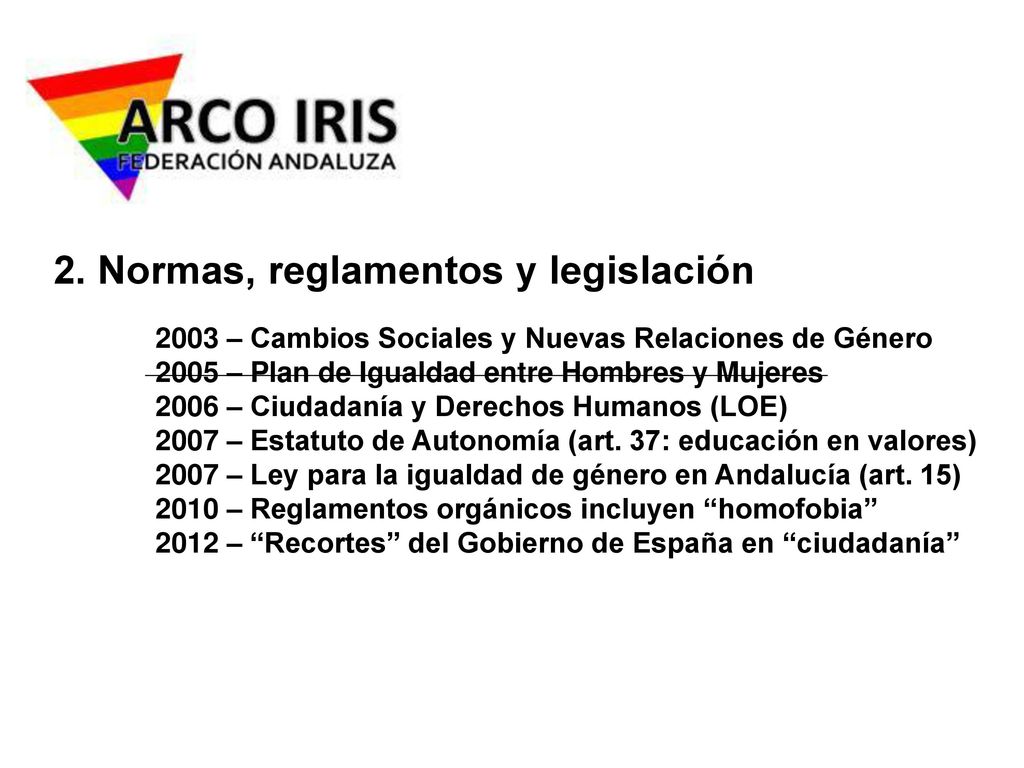 ARCO IRIS
FEDERACIÓN ANDALUZA

2. Normas, reglamentos y legislación

2003 – Cambios Sociales y Nuevas Relaciones de Género
2005 – Plan de Igualdad entre Hombres y Mujeres
2006 – Ciudadanía y Derechos Humanos (LOE)
2007 – Estatuto de Autonomía (art. 37: educación en valores)
2007 – Ley para la igualdad de género en Andalucía (art. 15)
2010 – Reglamentos orgánicos incluyen “homofobia”
2012 – “Recortes” del Gobierno de España en “ciudadanía”